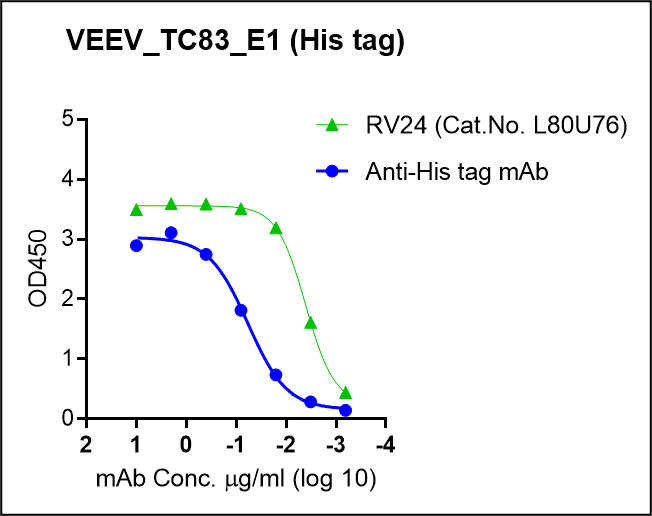 VEEV_TC83_E1 (His tag)

RV24 (Cat.No. L80U76)
Anti-His tag mAb

OD450

5
4
3
2
1
0

2
1
0
-1
-2
-3
-4

mAb Conc. μg/ml (log 10)